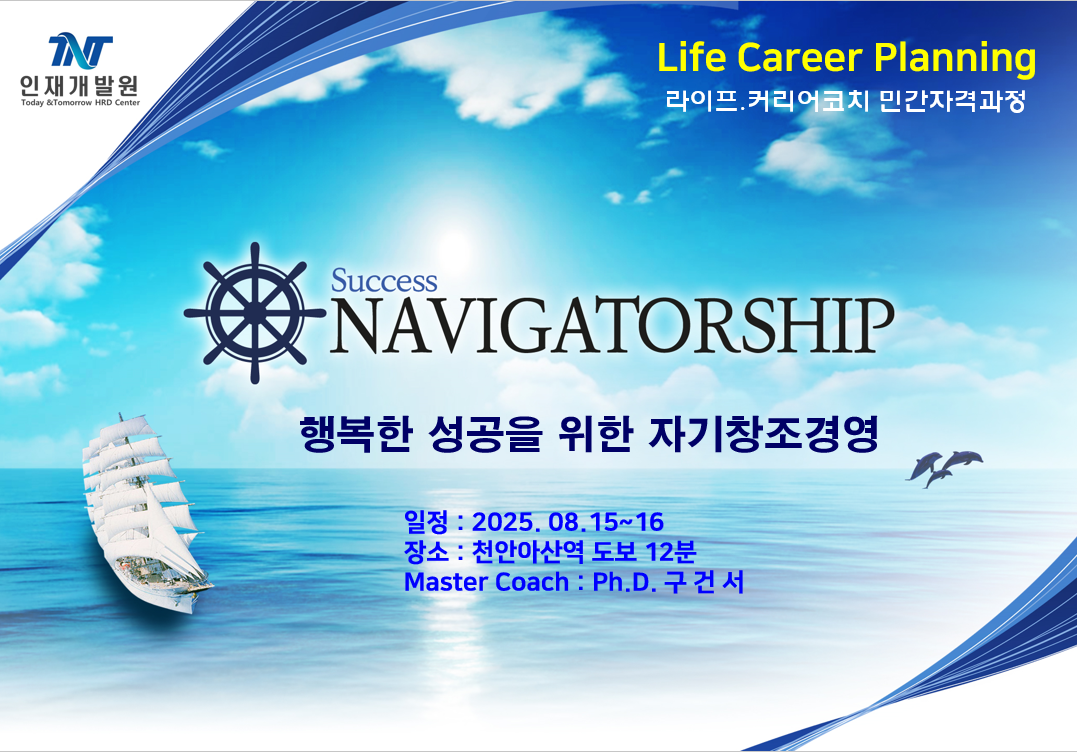 TNT
인재개발원
Today &Tomorrow HRD Center

Life Career Planning
라이프.커리어코치 민간자격과정

Success
NAVIGATORSHIP

행복한 성공을 위한 자기창조경영

일정 : 2025. 08.15~16
장소 : 천안아산역 도보 12분
Master Coach : Ph.D. 구 건 서